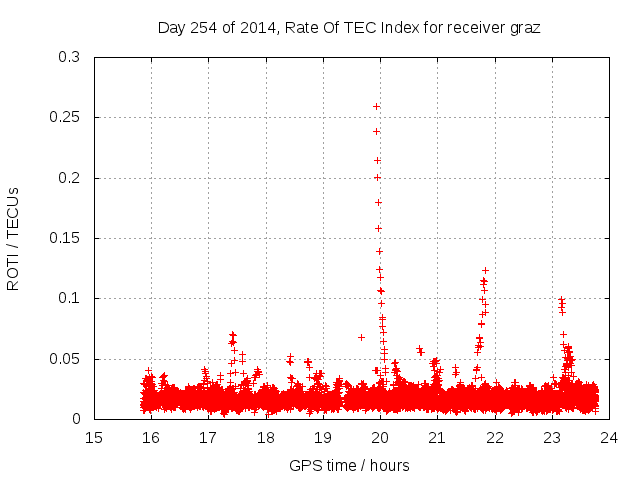 Day 254 of 2014, Rate Of TEC Index for receiver graz

ROTI / TECUs

0.3
0.25
0.2
0.15
0.1
0.05
0

15 16 17 18 19 20 21 22 23 24

GPS time / hours